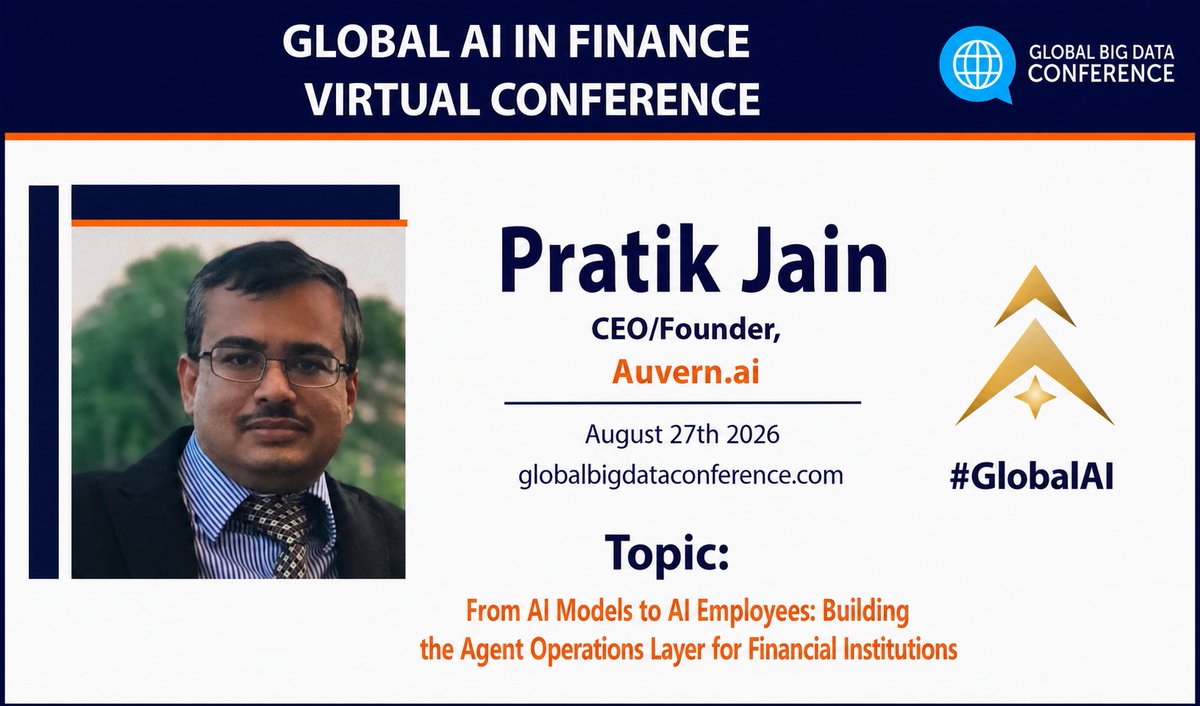 GLOBAL AI IN FINANCE
VIRTUAL CONFERENCE

GLOBAL BIG DATA
CONFERENCE

Pratik Jain

CEO/Founder,
Auvern.ai

August 27th 2026
globalbigdataconference.com

#GlobalAI

Topic:

From AI Models to AI Employees: Building the Agent Operations Layer for Financial Institutions